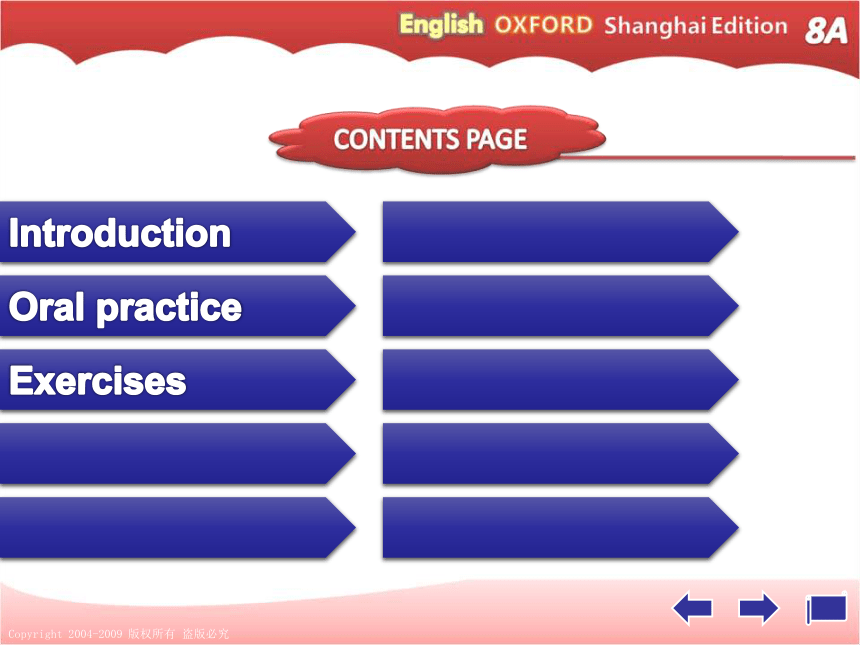 English OXFORD Shanghai Edition 8A

CONTENTS PAGE

Introduction

Oral practice

Exercises

Copyright 2004-2009 版权所有 盗版必究